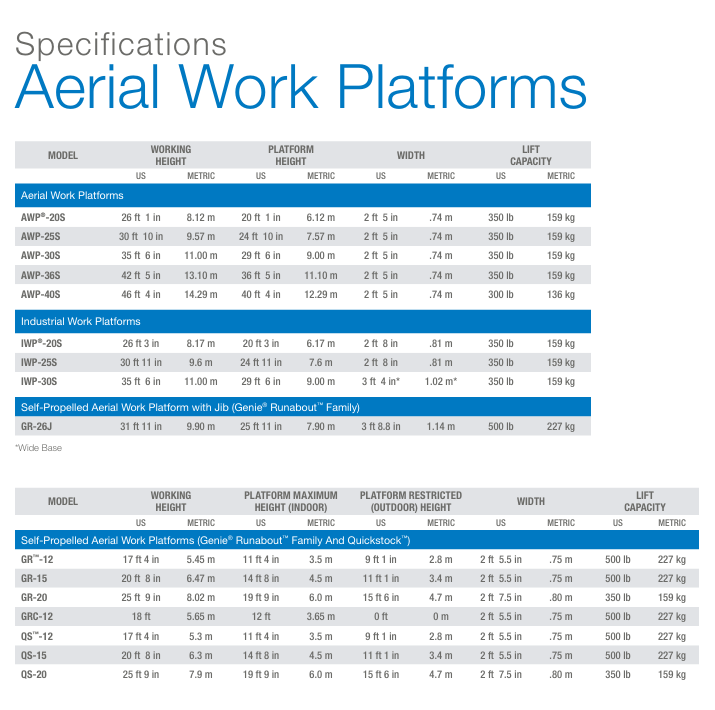 Specifications
Aerial Work Platforms

| MODEL | WORKING HEIGHT US | WORKING HEIGHT METRIC | PLATFORM HEIGHT US | PLATFORM HEIGHT METRIC | WIDTH US | WIDTH METRIC | LIFT CAPACITY US | LIFT CAPACITY METRIC |
|---|---|---|---|---|---|---|---|---|
| Aerial Work Platforms | | | | | | | | |
| AWP®-20S | 26 ft 1 in | 8.12 m | 20 ft 1 in | 6.12 m | 2 ft 5 in | .74 m | 350 lb | 159 kg |
| AWP-25S | 30 ft 10 in | 9.57 m | 24 ft 10 in | 7.57 m | 2 ft 5 in | .74 m | 350 lb | 159 kg |
| AWP-30S | 35 ft 6 in | 11.00 m | 29 ft 6 in | 9.00 m | 2 ft 5 in | .74 m | 350 lb | 159 kg |
| AWP-36S | 42 ft 5 in | 13.10 m | 36 ft 5 in | 11.10 m | 2 ft 5 in | .74 m | 350 lb | 159 kg |
| AWP-40S | 46 ft 4 in | 14.29 m | 40 ft 4 in | 12.29 m | 2 ft 5 in | .74 m | 300 lb | 136 kg |
| Industrial Work Platforms | | | | | | | | |
| IWP®-20S | 26 ft 3 in | 8.17 m | 20 ft 3 in | 6.17 m | 2 ft 8 in | .81 m | 350 lb | 159 kg |
| IWP-25S | 30 ft 11 in | 9.6 m | 24 ft 11 in | 7.6 m | 2 ft 8 in | .81 m | 350 lb | 159 kg |
| IWP-30S | 35 ft 6 in | 11.00 m | 29 ft 6 in | 9.00 m | 3 ft 4 in* | 1.02 m* | 350 lb | 159 kg |
| Self-Propelled Aerial Work Platform with Jib (Genie® Runabout™ Family) | | | | | | | | |
| GR-26J | 31 ft 11 in | 9.90 m | 25 ft 11 in | 7.90 m | 3 ft 8.8 in | 1.14 m | 500 lb | 227 kg |

*Wide Base

| MODEL | WORKING HEIGHT US | WORKING HEIGHT METRIC | PLATFORM MAXIMUM HEIGHT (INDOOR) US | PLATFORM MAXIMUM HEIGHT (INDOOR) METRIC | PLATFORM RESTRICTED (OUTDOOR) HEIGHT US | PLATFORM RESTRICTED (OUTDOOR) HEIGHT METRIC | WIDTH US | WIDTH METRIC | LIFT CAPACITY US | LIFT CAPACITY METRIC |
|---|---|---|---|---|---|---|---|---|---|---|
| Self-Propelled Aerial Work Platforms (Genie® Runabout™ Family And Quickstock™) | | | | | | | | | | |
| GR™-12 | 17 ft 4 in | 5.45 m | 11 ft 4 in | 3.5 m | 9 ft 1 in | 2.8 m | 2 ft 5.5 in | .75 m | 500 lb | 227 kg |
| GR-15 | 20 ft 8 in | 6.47 m | 14 ft 8 in | 4.5 m | 11 ft 1 in | 3.4 m | 2 ft 5.5 in | .75 m | 500 lb | 227 kg |
| GR-20 | 25 ft 9 in | 8.02 m | 19 ft 9 in | 6.0 m | 15 ft 6 in | 4.7 m | 2 ft 7.5 in | .80 m | 350 lb | 159 kg |
| GRC-12 | 18 ft | 5.65 m | 12 ft | 3.65 m | 0 ft | 0 m | 2 ft 5.5 in | .75 m | 500 lb | 227 kg |
| QS™-12 | 17 ft 4 in | 5.3 m | 11 ft 4 in | 3.5 m | 9 ft 1 in | 2.8 m | 2 ft 5.5 in | .75 m | 500 lb | 227 kg |
| QS-15 | 20 ft 8 in | 6.3 m | 14 ft 8 in | 4.5 m | 11 ft 1 in | 3.4 m | 2 ft 5.5 in | .75 m | 500 lb | 227 kg |
| QS-20 | 25 ft 9 in | 7.9 m | 19 ft 9 in | 6.0 m | 15 ft 6 in | 4.7 m | 2 ft 7.5 in | .80 m | 350 lb | 159 kg |